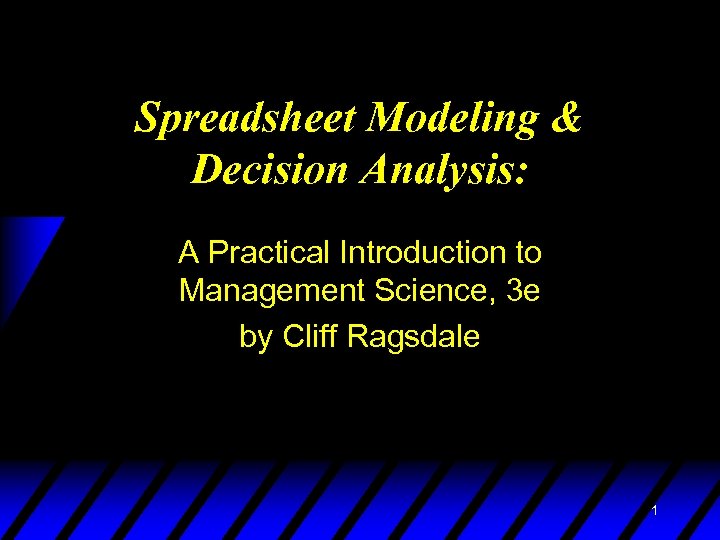 Spreadsheet Modeling & Decision Analysis:

A Practical Introduction to Management Science, 3e

by Cliff Ragsdale

1